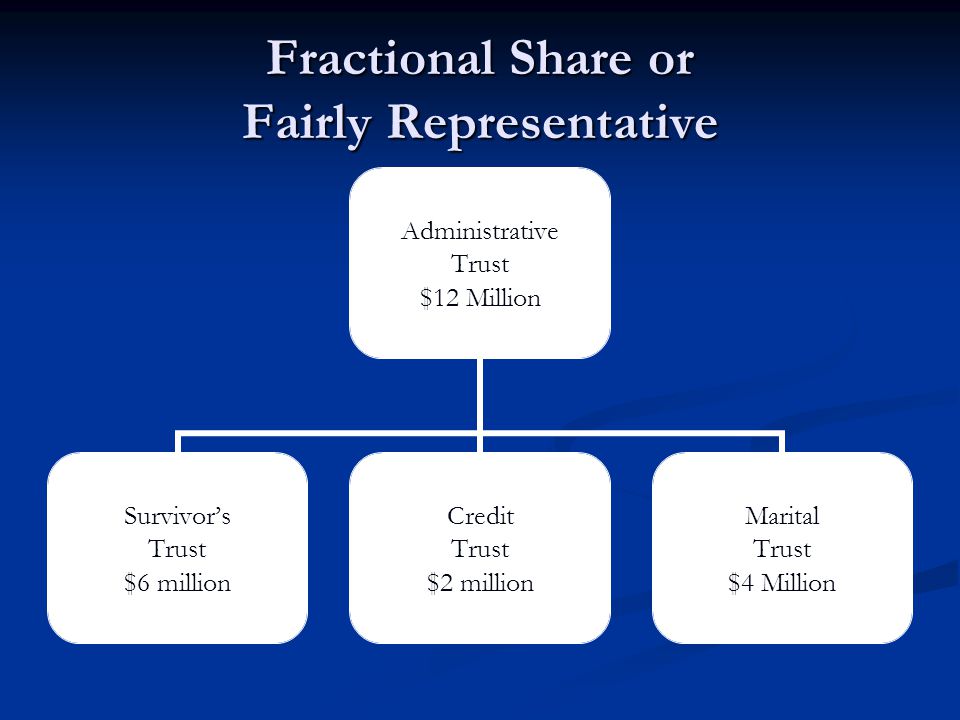 Fractional Share or Fairly Representative

Administrative Trust \$12 Million

Survivor's Trust \$6 million

Credit Trust \$2 million

Marital Trust \$4 Million